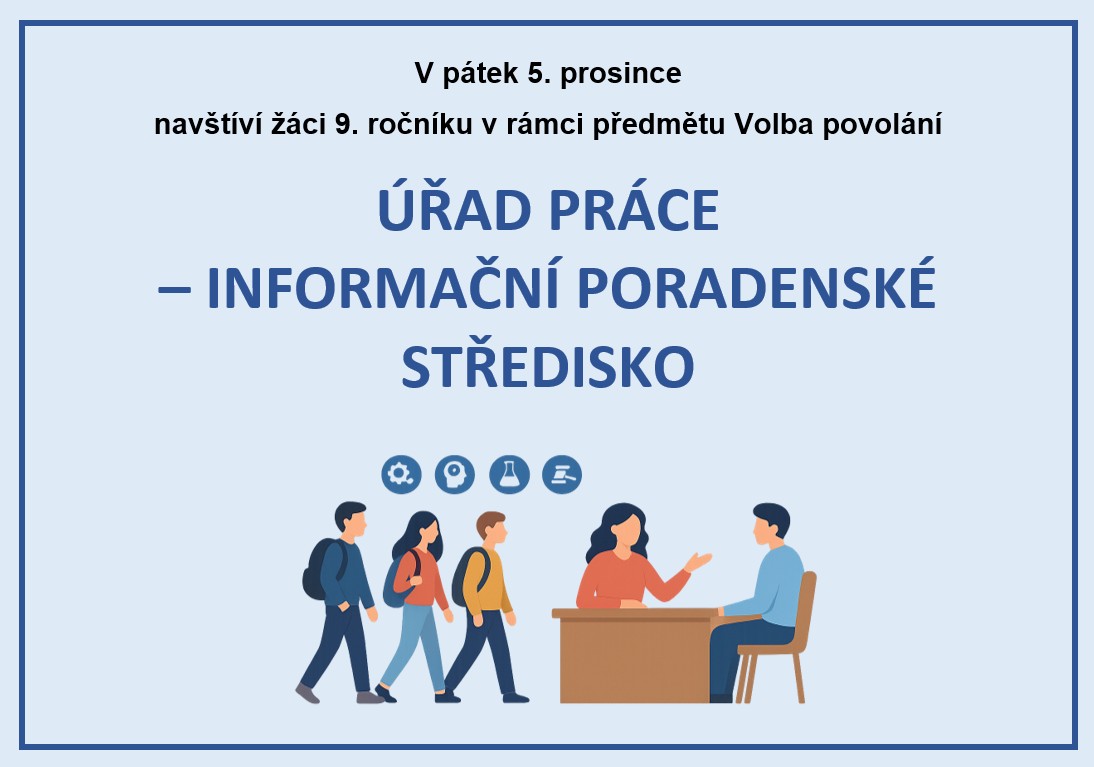 V pátek 5. prosince
navštíví žáci 9. ročníku v rámci předmětu Volba povolání

ÚŘAD PRÁCE
– INFORMAČNÍ PORADENSKÉ STŘEDISKO